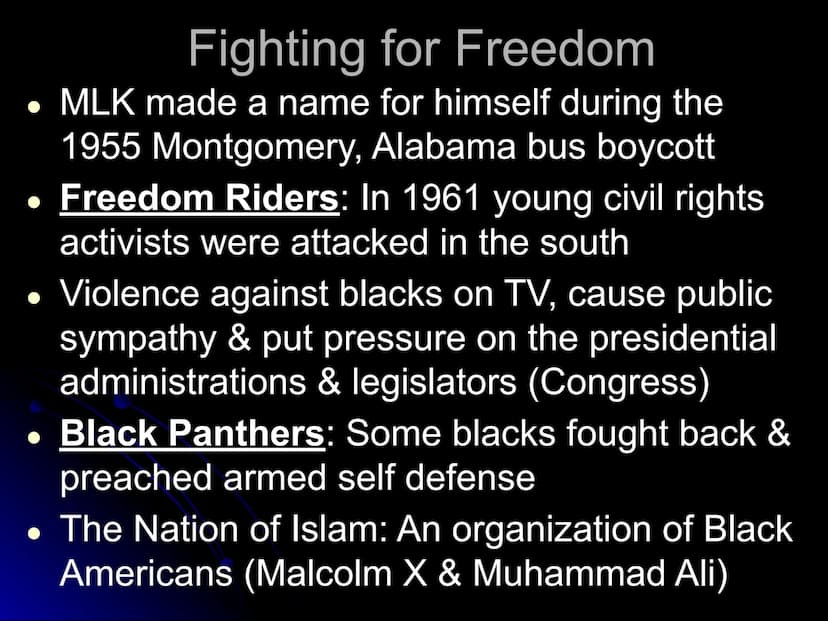 Fighting for Freedom

• MLK made a name for himself during the 1955 Montgomery, Alabama bus boycott

• Freedom Riders: In 1961 young civil rights activists were attacked in the south

• Violence against blacks on TV, cause public sympathy & put pressure on the presidential administrations & legislators (Congress)

• Black Panthers: Some blacks fought back & preached armed self defense

• The Nation of Islam: An organization of Black Americans (Malcolm X & Muhammad Ali)